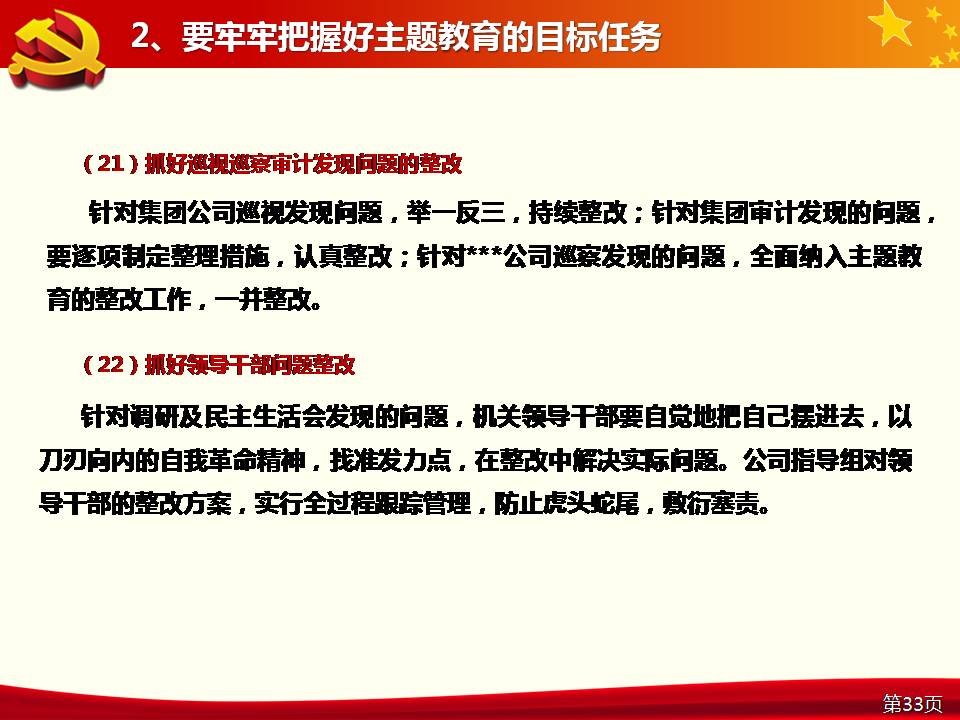 2、要牢牢把握好主题教育的目标任务

（21）抓好巡视巡察审计发现问题的整改

针对集团公司巡视发现问题，举一反三，持续整改；针对集团审计发现的问题，要逐项制定整理措施，认真整改；针对***公司巡察发现的问题，全面纳入主题教育的整改工作，一并整改。

（22）抓好领导干部问题整改

针对调研及民主生活会发现的问题，机关领导干部要自觉地把自己摆进去，以刀刃向内的自我革命精神，找准发力点，在整改中解决实际问题。公司指导组对领导干部的整改方案，实行全过程跟踪管理，防止虎头蛇尾，敷衍塞责。

第33页